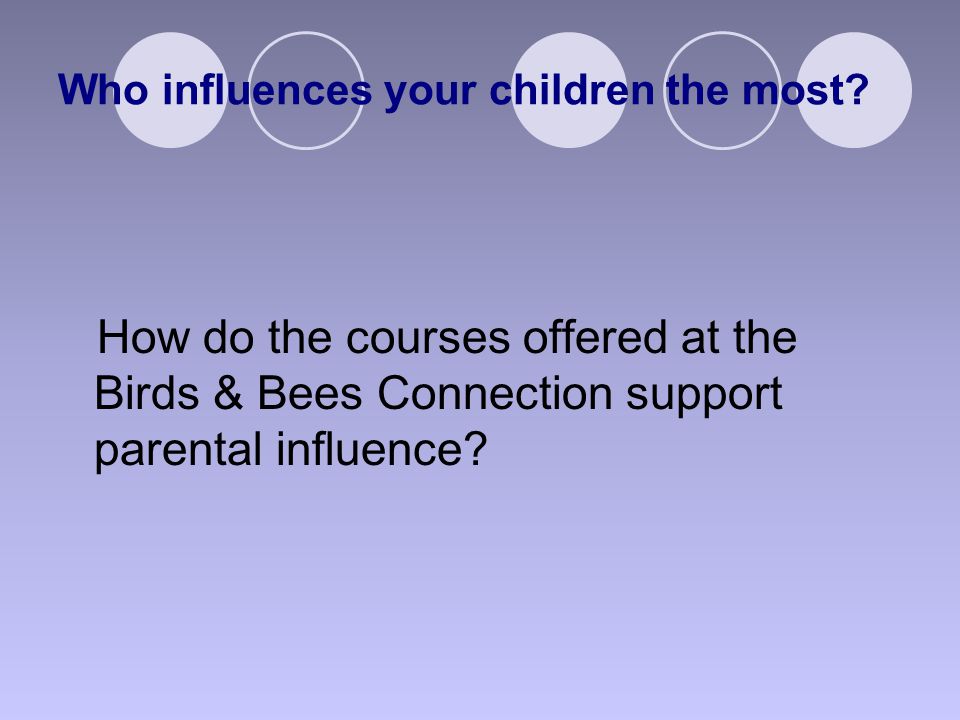 Who influences your children the most?

How do the courses offered at the Birds & Bees Connection support parental influence?